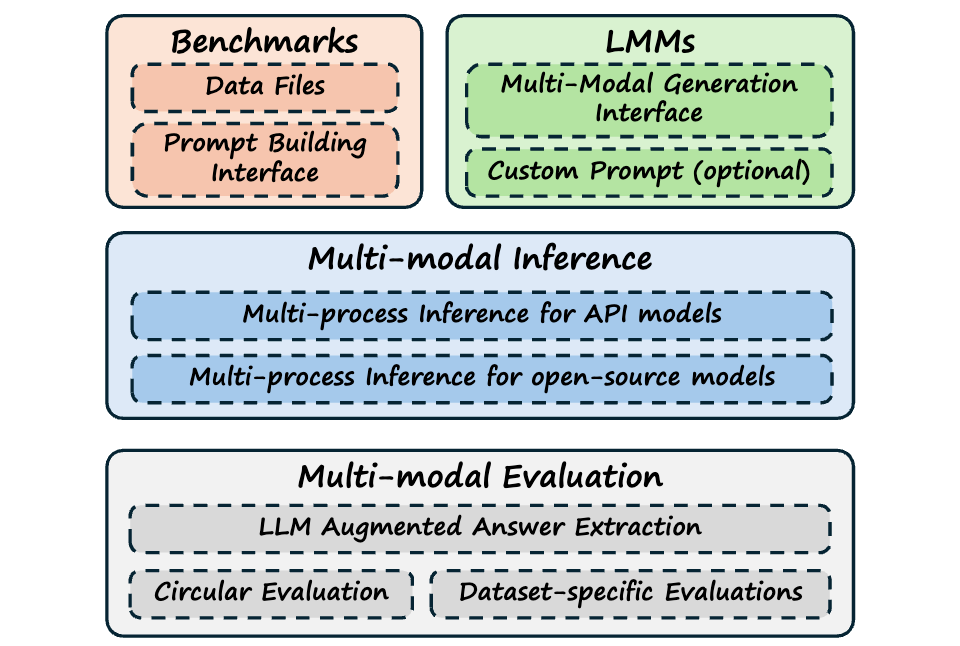 Benchmarks

Data Files

Prompt Building Interface

LMMs

Multi-Modal Generation Interface

Custom Prompt (optional)

Multi-modal Inference

Multi-process Inference for API models

Multi-process Inference for open-source models

Multi-modal Evaluation

LLM Augmented Answer Extraction

Circular Evaluation

Dataset-specific Evaluations